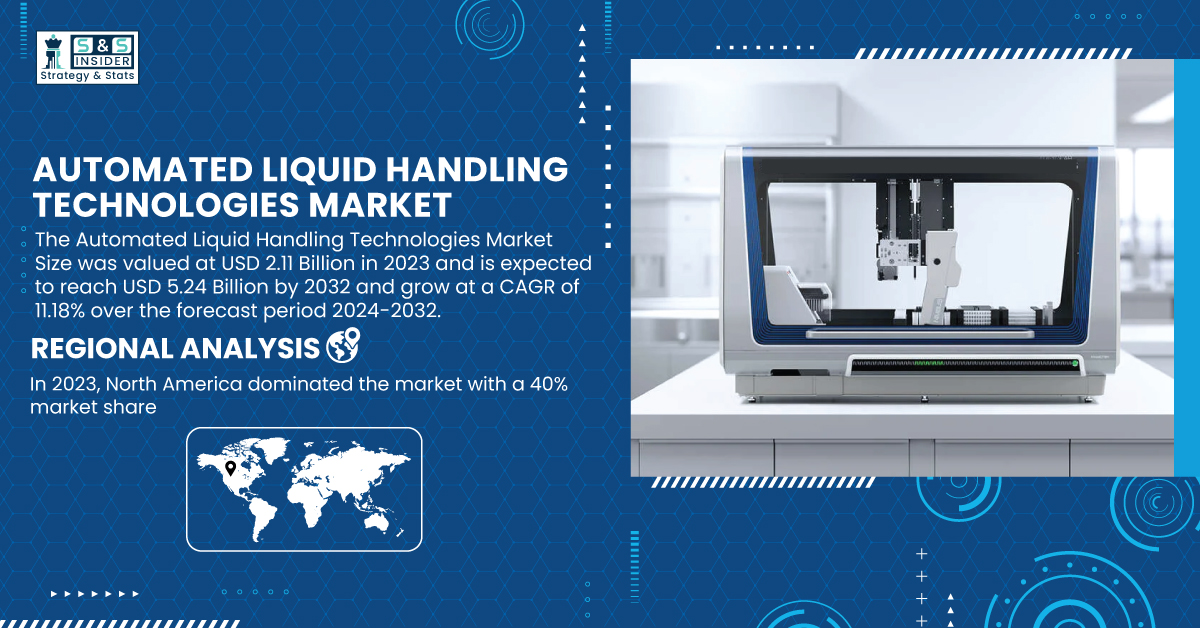 S&S INSIDER
Strategy & Stats

AUTOMATED LIQUID HANDLING TECHNOLOGIES MARKET

The Automated Liquid Handling Technologies Market Size was valued at USD 2.11 Billion in 2023 and is expected to reach USD 5.24 Billion by 2032 and grow at a CAGR of 11.18% over the forecast period 2024-2032.

REGIONAL ANALYSIS

In 2023, North America dominated the market with a 40% market share